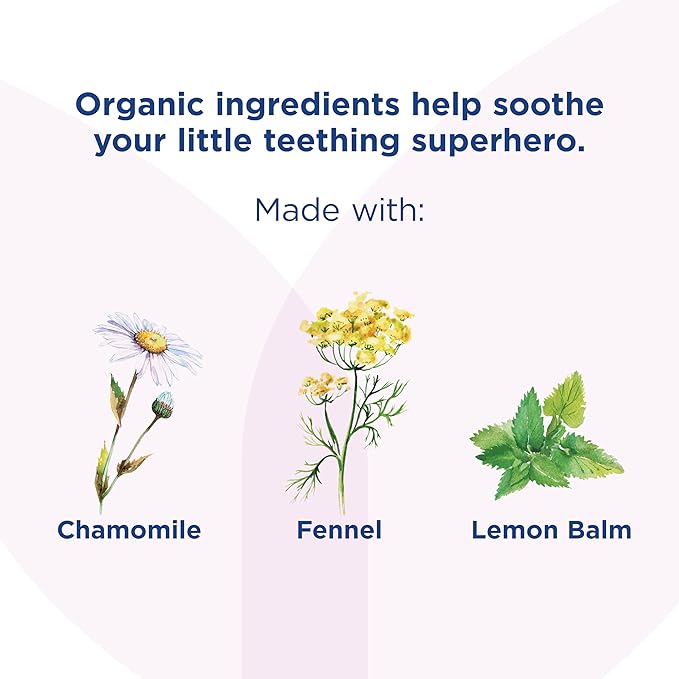 Organic ingredients help soothe your little teething superhero.

Made with:

Chamomile

Fennel

Lemon Balm